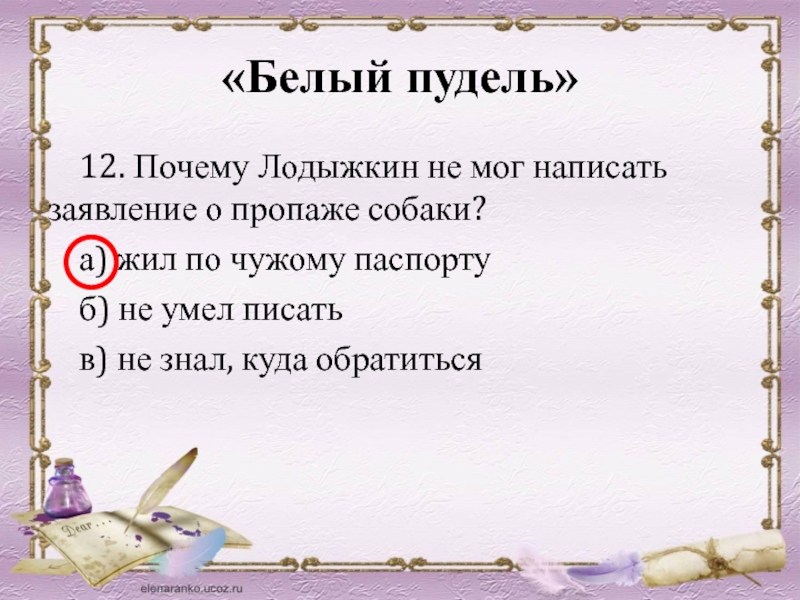 «Белый пудель»

12. Почему Лодыжкин не мог написать заявление о пропаже собаки?

а) жил по чужому паспорту

б) не умел писать

в) не знал, куда обратиться

Dear

elenaranko.ucoz.ru